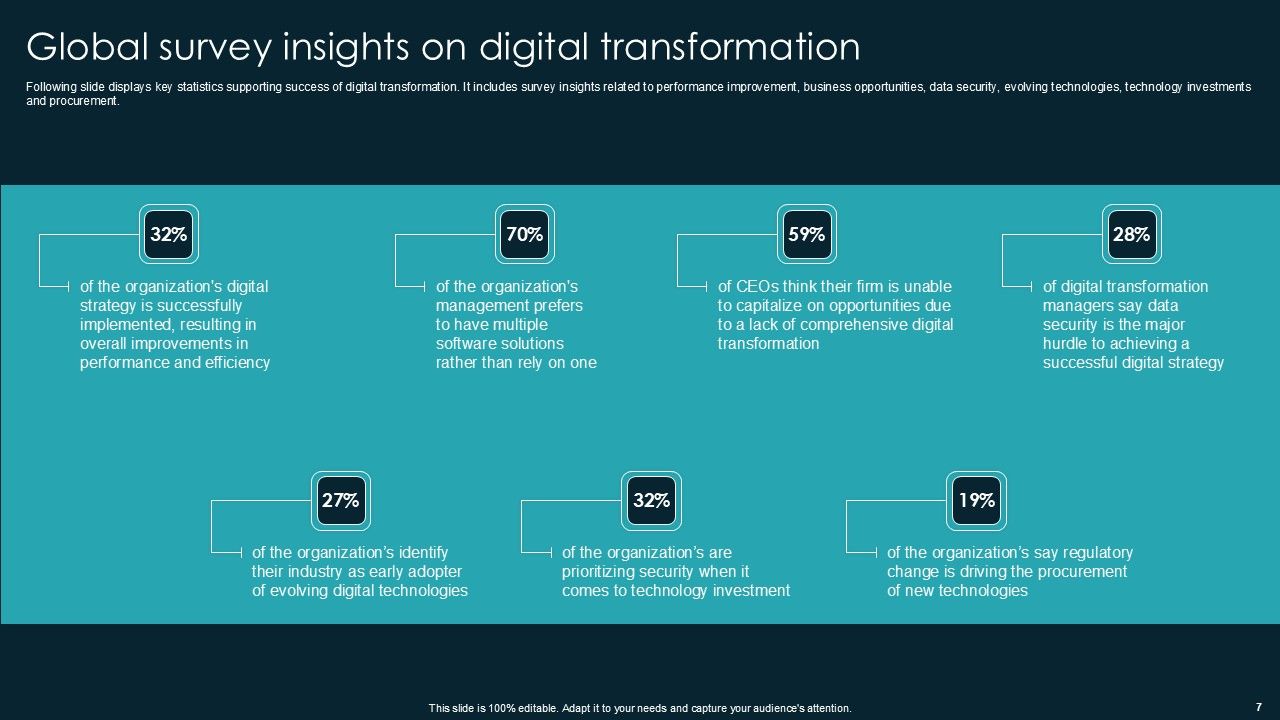 Global survey insights on digital transformation

Following slide displays key statistics supporting success of digital transformation. It includes survey insights related to performance improvement, business opportunities, data security, evolving technologies, technology investments and procurement.

32%

of the organization's digital strategy is successfully implemented, resulting in overall improvements in performance and efficiency

70%

of the organization's management prefers to have multiple software solutions rather than rely on one

59%

of CEOs think their firm is unable to capitalize on opportunities due to a lack of comprehensive digital transformation

28%

of digital transformation managers say data security is the major hurdle to achieving a successful digital strategy

27%

of the organization's identify their industry as early adopter of evolving digital technologies

32%

of the organization's are prioritizing security when it comes to technology investment

19%

of the organization's say regulatory change is driving the procurement of new technologies

This slide is 100% editable. Adapt it to your needs and capture your audience's attention.

7